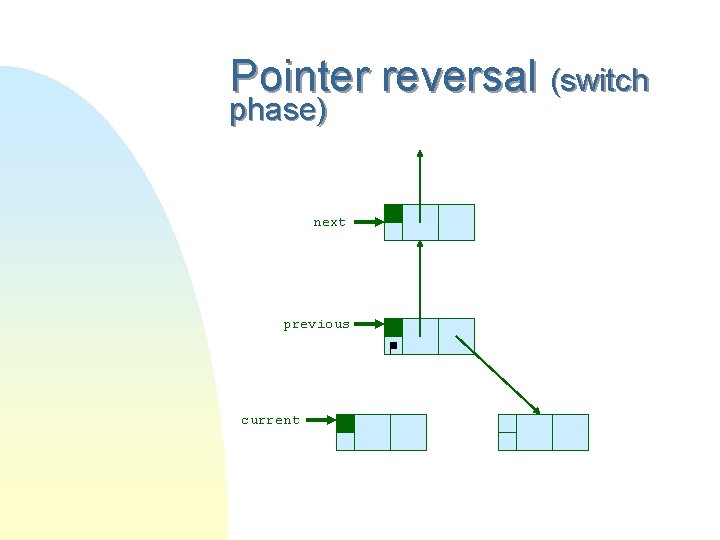 Pointer reversal (switch phase)

next

previous

current